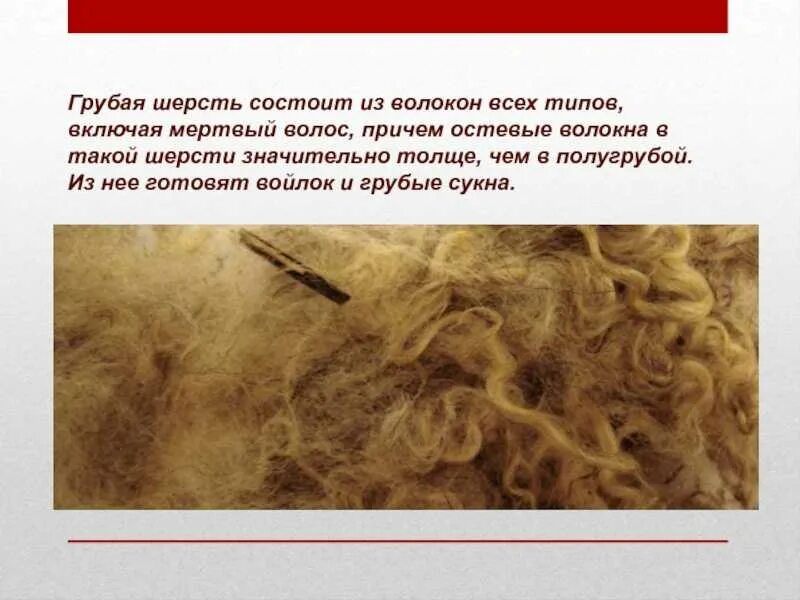 Грубая шерсть состоит из волокон всех типов, включая мертвый волос, причем остевые волокна в такой шерсти значительно толще, чем в полугрубой. Из нее готовят войлок и грубые сукна.